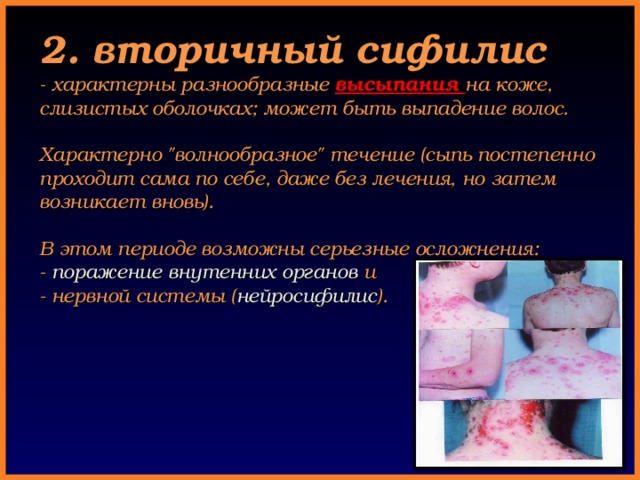 2. вторичный сифилис

- характерны разнообразные высыпания на коже, слизистых оболочках; может быть выпадение волос.

Характерно "волнообразное" течение (сыпь постепенно проходит сама по себе, даже без лечения, но затем возникает вновь).

В этом периоде возможны серьезные осложнения:
- поражение внутенних органов и
- нервной системы (нейросифилис).